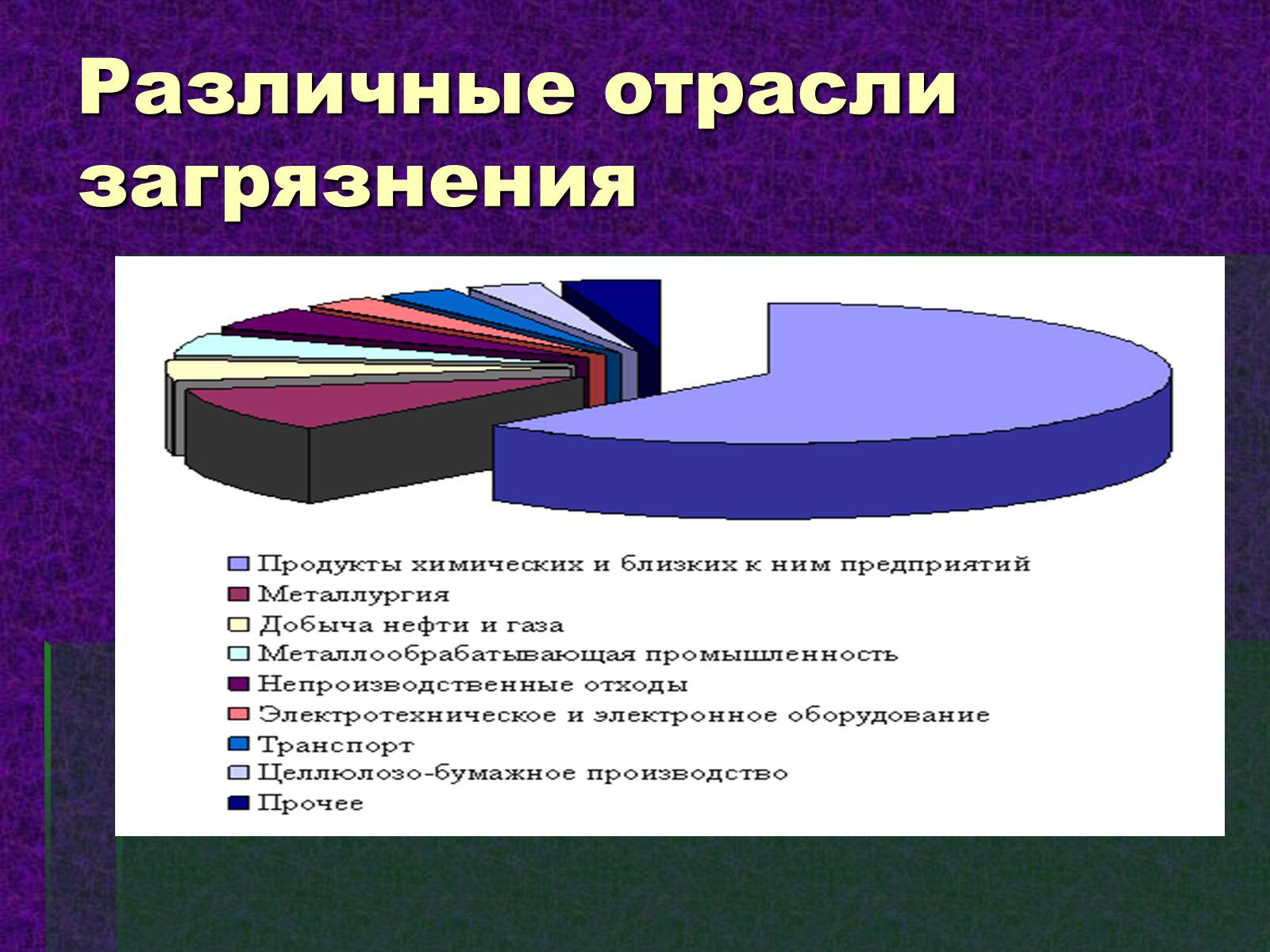 Различные отрасли загрязнения

Продукты химических и близких к ним предприятий
Металлургия
Добыча нефти и газа
Металлообрабатывающая промышленность
Непроизводственные отходы
Электротехническое и электронное оборудование
Транспорт
Целлюлозо-бумажное производство
Прочее